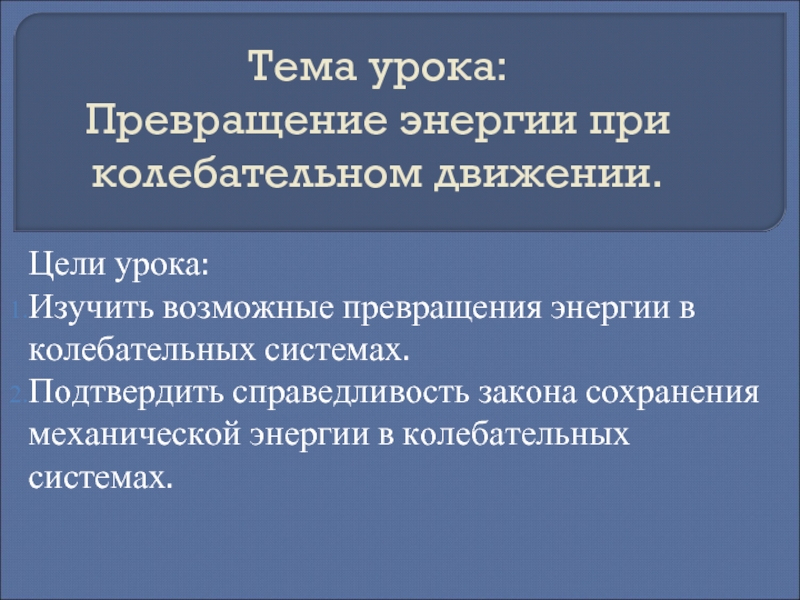 Тема урока:
Превращение энергии при колебательном движении.

Цели урока:

1. Изучить возможные превращения энергии в колебательных системах.
2. Подтвердить справедливость закона сохранения механической энергии в колебательных системах.